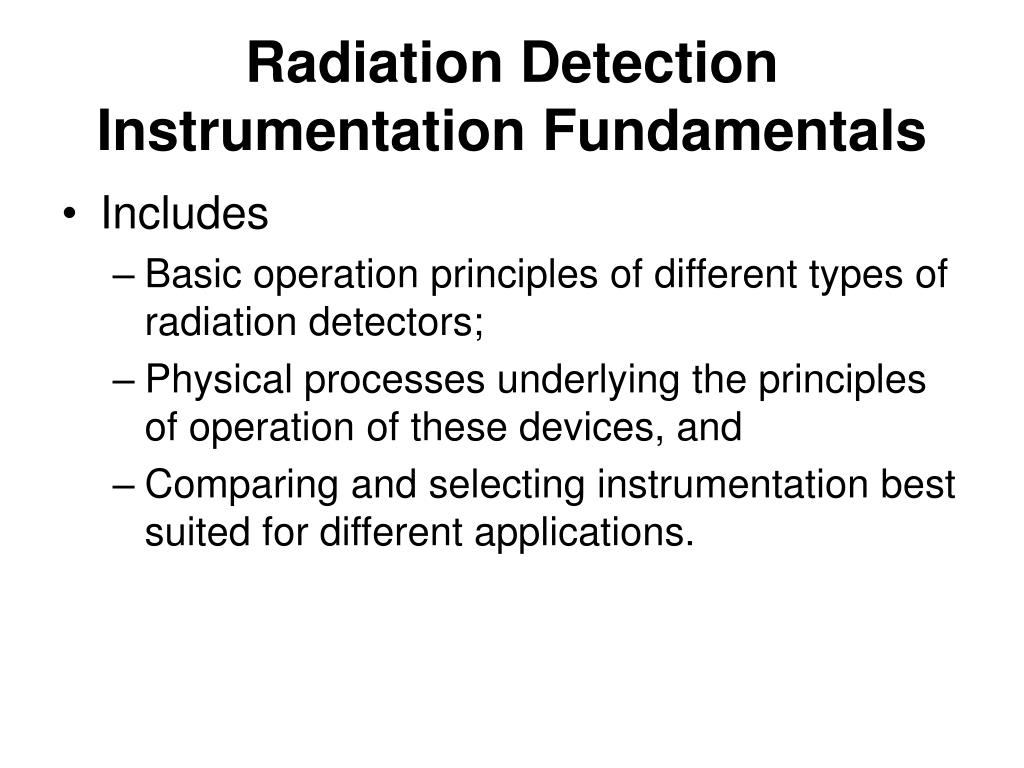 Radiation Detection Instrumentation Fundamentals

• Includes
– Basic operation principles of different types of radiation detectors;
– Physical processes underlying the principles of operation of these devices, and
– Comparing and selecting instrumentation best suited for different applications.